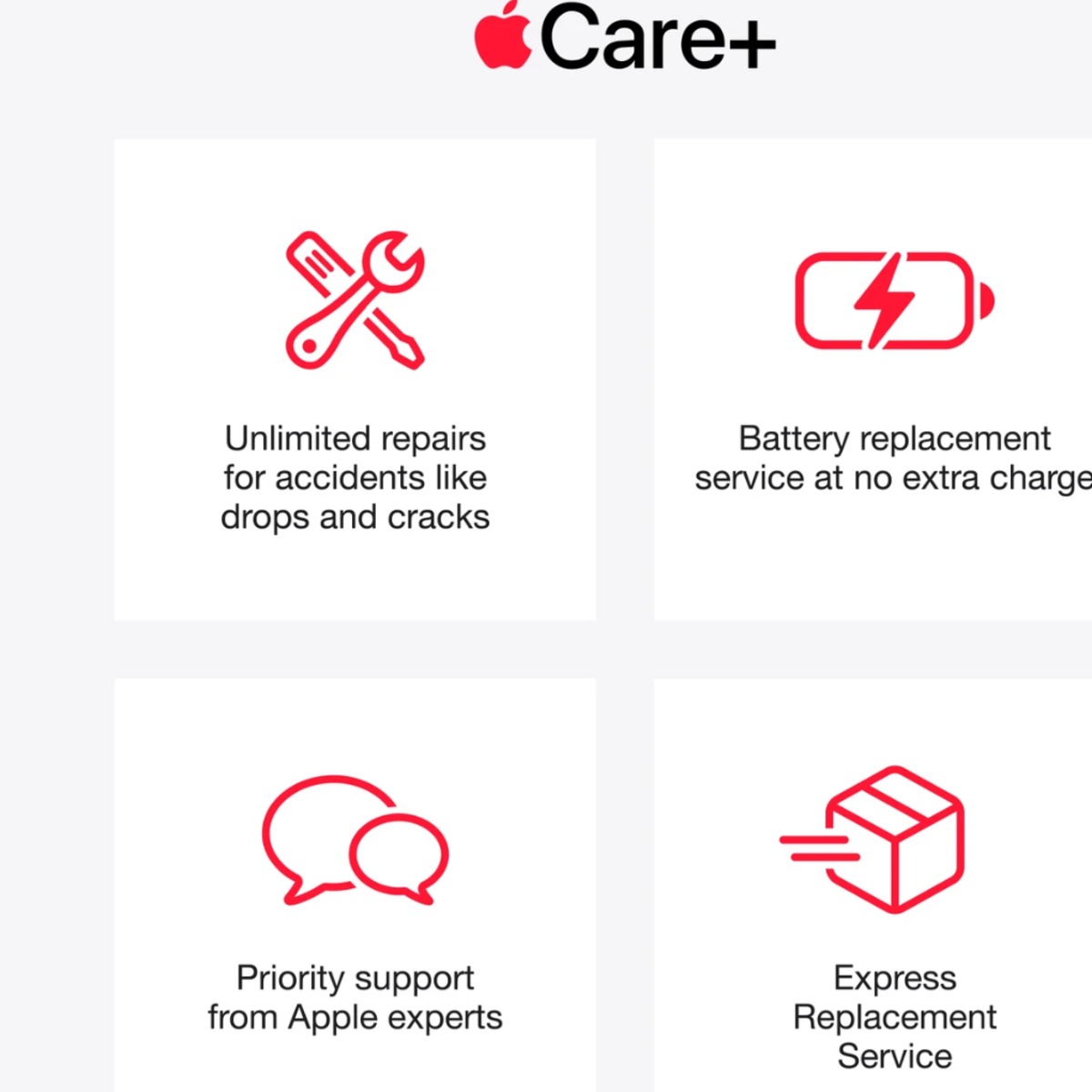 Care+

Unlimited repairs for accidents like drops and cracks

Battery replacement service at no extra charge

Priority support from Apple experts

Express Replacement Service